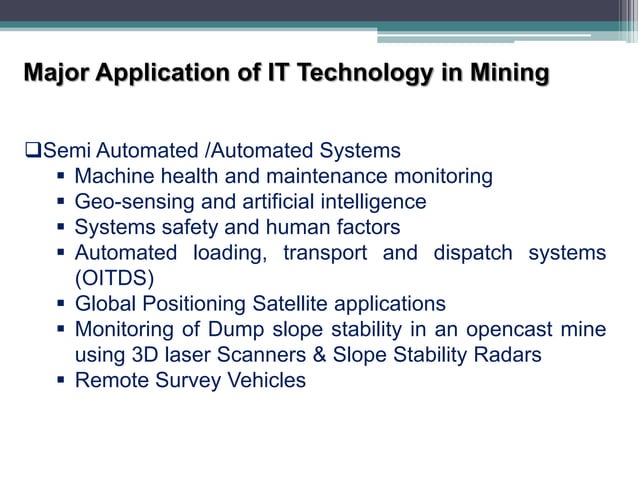 Major Application of IT Technology in Mining

❑Semi Automated /Automated Systems
▪ Machine health and maintenance monitoring
▪ Geo-sensing and artificial intelligence
▪ Systems safety and human factors
▪ Automated loading, transport and dispatch systems (OITDS)
▪ Global Positioning Satellite applications
▪ Monitoring of Dump slope stability in an opencast mine using 3D laser Scanners & Slope Stability Radars
▪ Remote Survey Vehicles